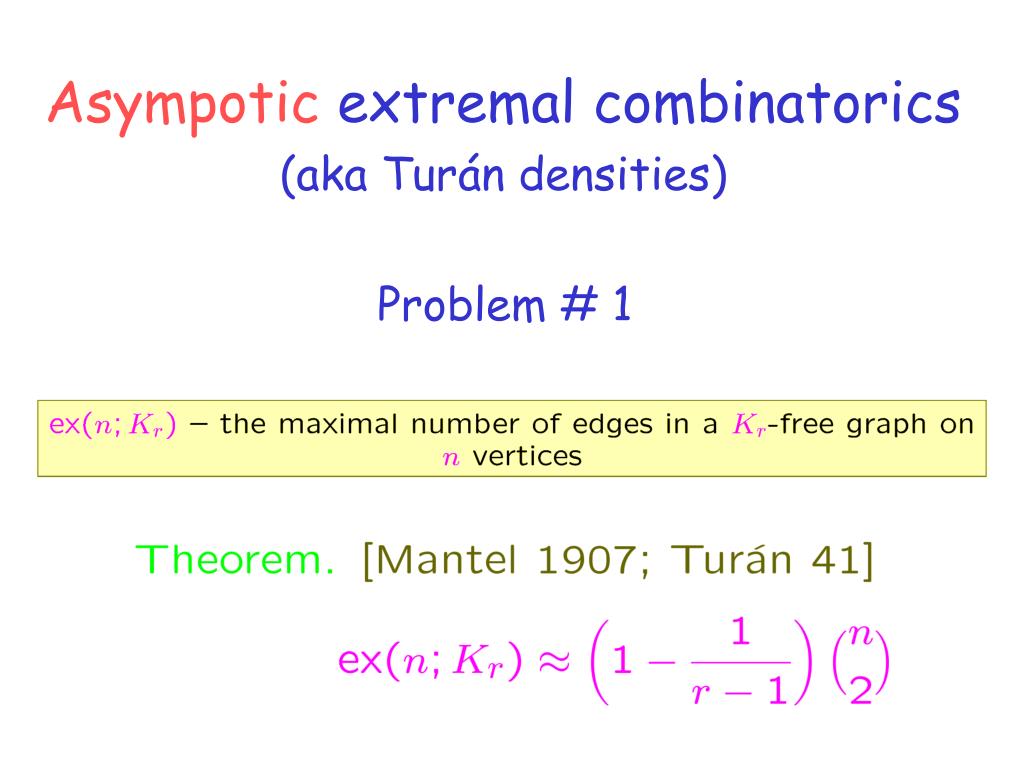 Asympotic extremal combinatorics
(aka Turán densities)

Problem # 1

$\text{ex}(n; K_r)$ – the maximal number of edges in a $K_r$-free graph on $n$ vertices

Theorem. [Mantel 1907; Turán 41]

$\text{ex}(n; K_r) \approx \left(1 - \frac{1}{r-1}\right)\binom{n}{2}$